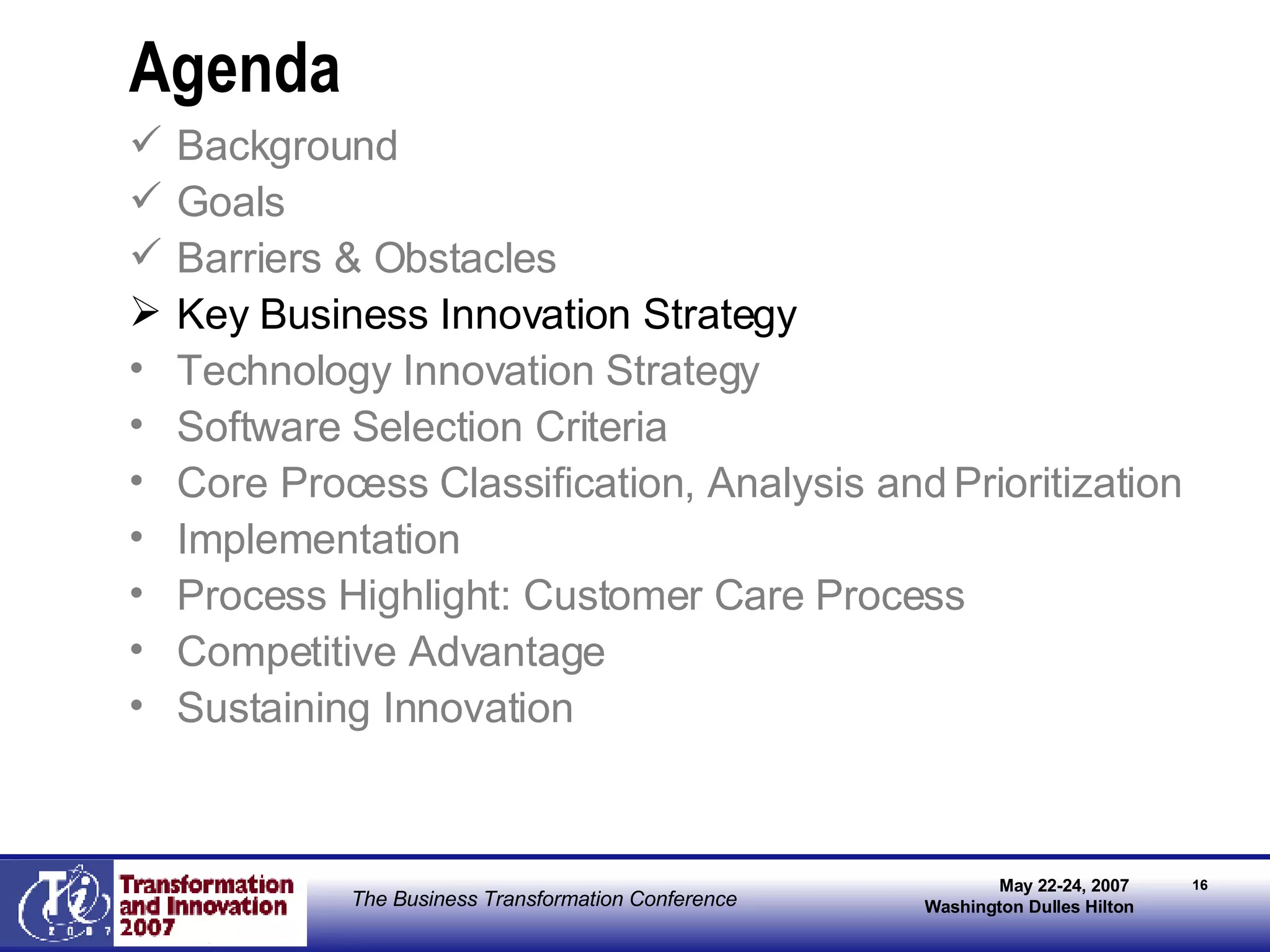 Agenda

✓ Background
✓ Goals
✓ Barriers & Obstacles
➢ Key Business Innovation Strategy
• Technology Innovation Strategy
• Software Selection Criteria
• Core Process Classification, Analysis and Prioritization
• Implementation
• Process Highlight: Customer Care Process
• Competitive Advantage
• Sustaining Innovation

Ti 2007

Transformation and Innovation 2007

The Business Transformation Conference

May 22-24, 2007
Washington Dulles Hilton

16